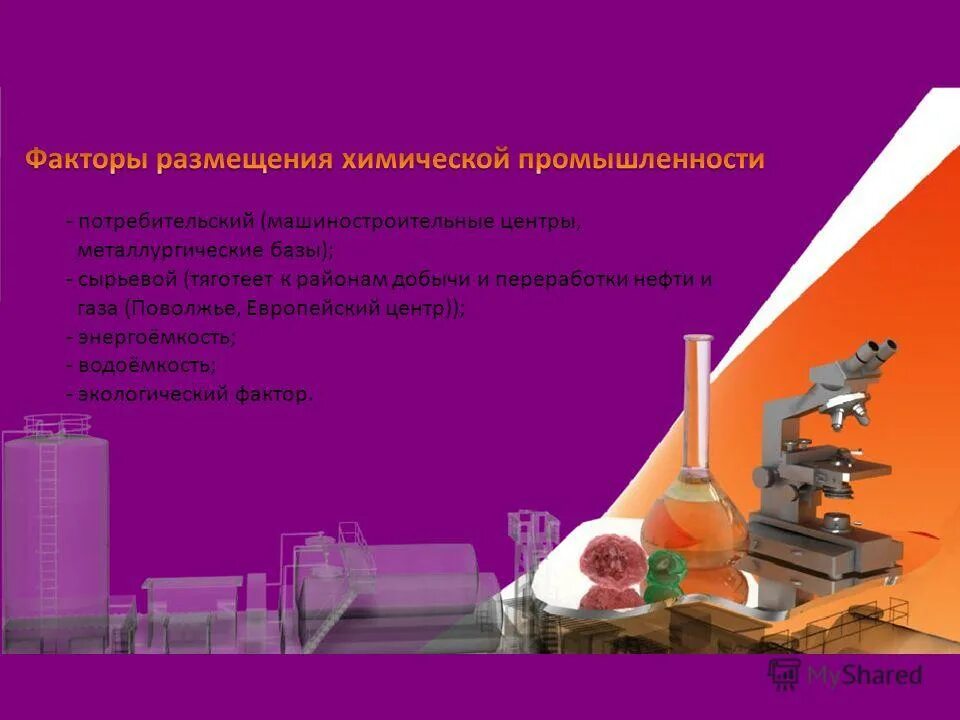 Факторы размещения химической промышленности

- потребительский (машиностроительные центры, металлургические базы);
- сырьевой (тяготеет к районам добычи и переработки нефти и газа (Поволжье, Европейский центр));
- энергоёмкость;
- водоёмкость;
- экологический фактор.

MyShared